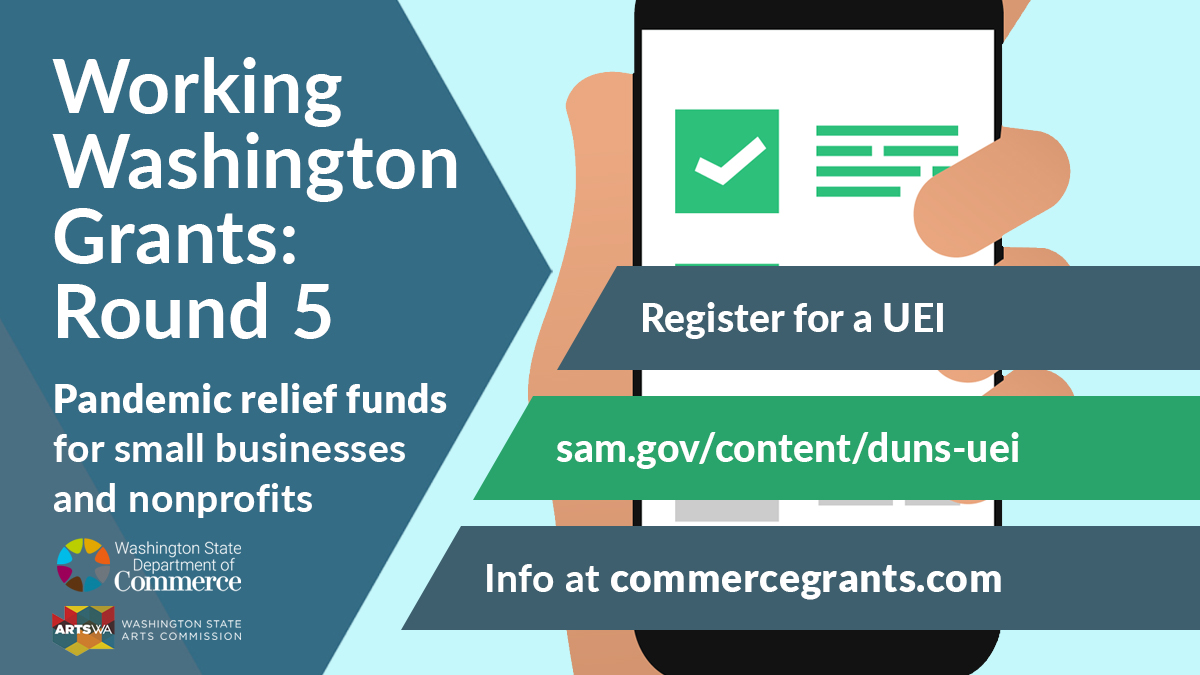 Working Washington Grants: Round 5

Pandemic relief funds for small businesses and nonprofits

Washington State Department of Commerce

ARTSWA WASHINGTON STATE ARTS COMMISSION

Register for a UEI

sam.gov/content/duns-uei

Info at commercegrants.com